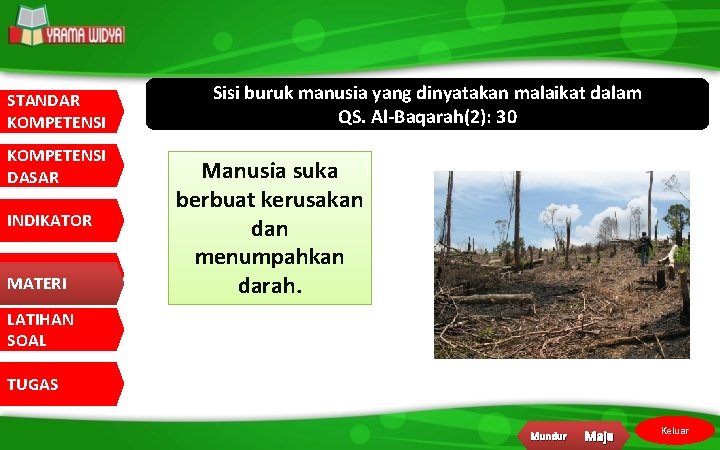 YRAMA WIDYA

STANDAR KOMPETENSI

KOMPETENSI DASAR

INDIKATOR

MATERI

LATIHAN SOAL

TUGAS

Sisi buruk manusia yang dinyatakan malaikat dalam QS. Al-Baqarah(2): 30

Manusia suka berbuat kerusakan dan menumpahkan darah.

Mundur Maju Keluar